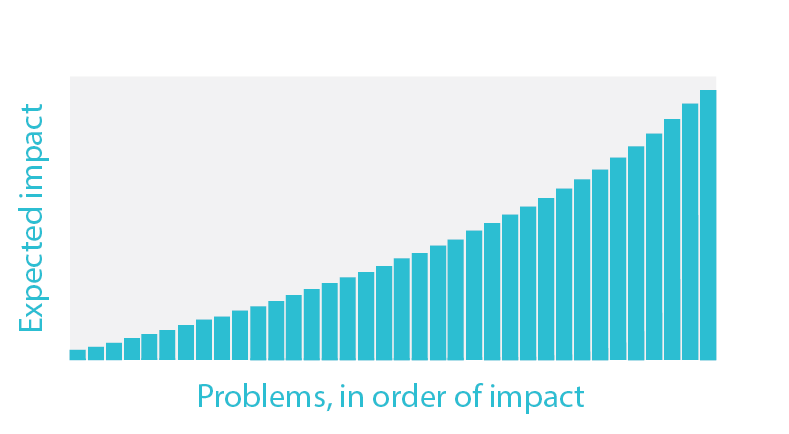 Expected impact

Problems, in order of impact